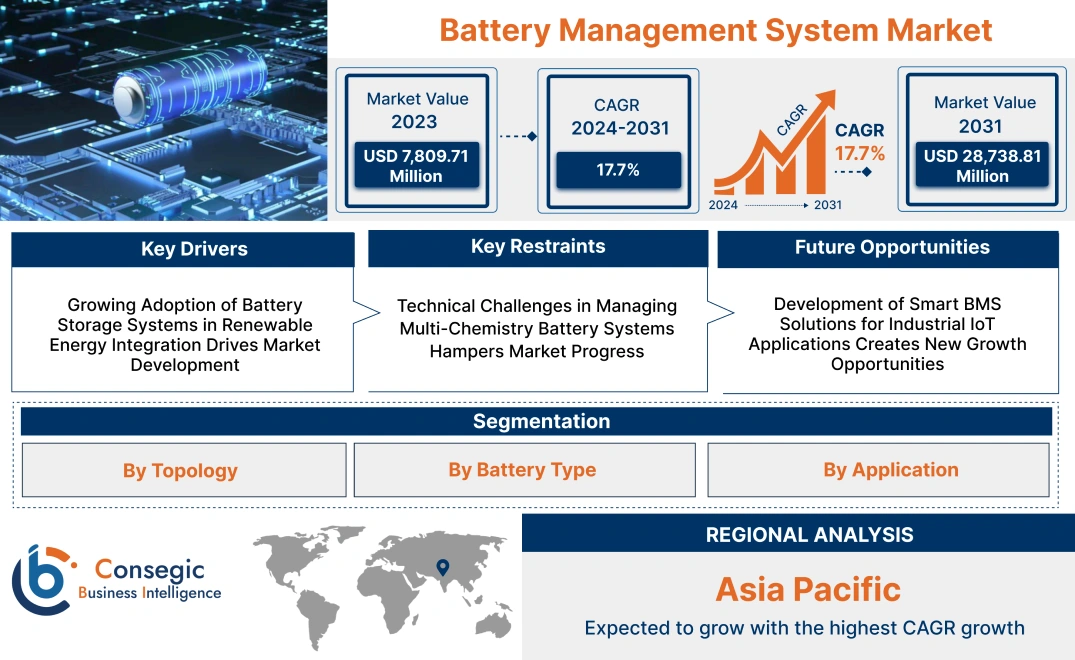 Battery Management System Market

Market Value 2023
USD 7,809.71 Million

CAGR 2024-2031
17.7%

CAGR
CAGR 17.7%
2024 2031

Market Value 2031
USD 28,738.81 Million

Key Drivers
Growing Adoption of Battery Storage Systems in Renewable Energy Integration Drives Market Development

Key Restraints
Technical Challenges in Managing Multi-Chemistry Battery Systems Hampers Market Progress

Future Opportunities
Development of Smart BMS Solutions for Industrial IoT Applications Creates New Growth Opportunities

Segmentation
By Topology
By Battery Type
By Application

Consegic
Business Intelligence

REGIONAL ANALYSIS
Asia Pacific
Expected to grow with the highest CAGR growth